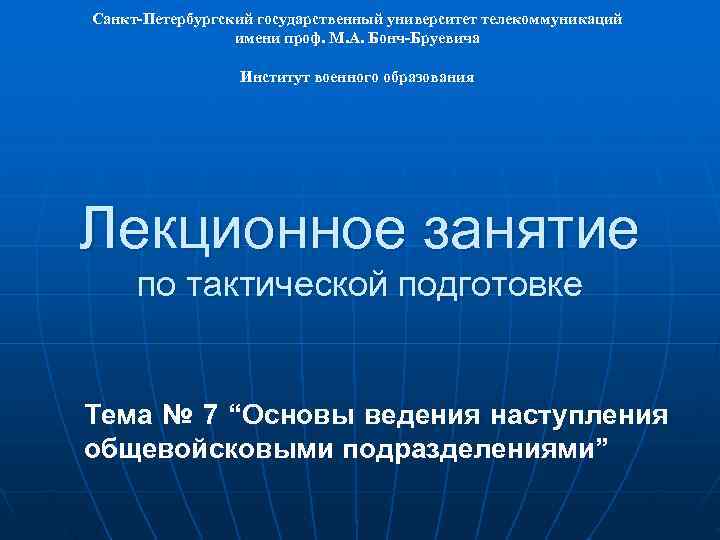 Санкт-Петербургский государственный университет телекоммуникаций имени проф. М.А. Бонч-Бруевича

Институт военного образования

Лекционное занятие
по тактической подготовке

Тема № 7 “Основы ведения наступления общевойсковыми подразделениями”